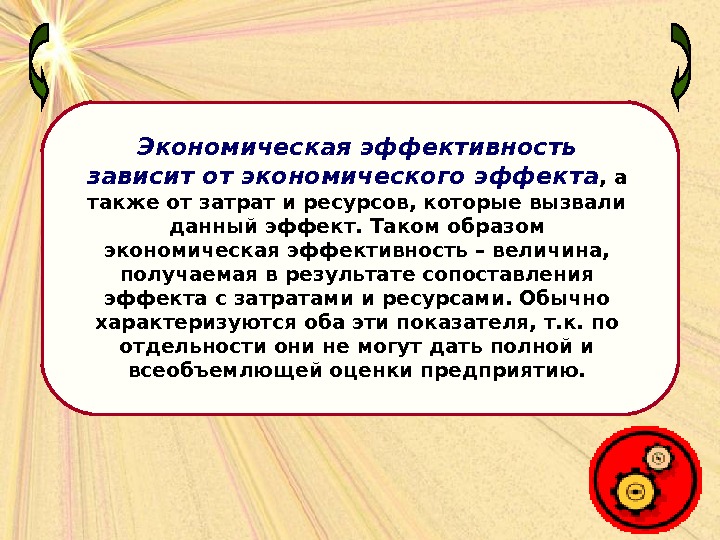 Экономическая эффективность зависит от экономического эффекта, а также от затрат и ресурсов, которые вызвали данный эффект. Таком образом экономическая эффективность – величина, получаемая в результате сопоставления эффекта с затратами и ресурсами. Обычно характеризуются оба эти показателя, т.к. по отдельности они не могут дать полной и всеобъемлющей оценки предприятию.